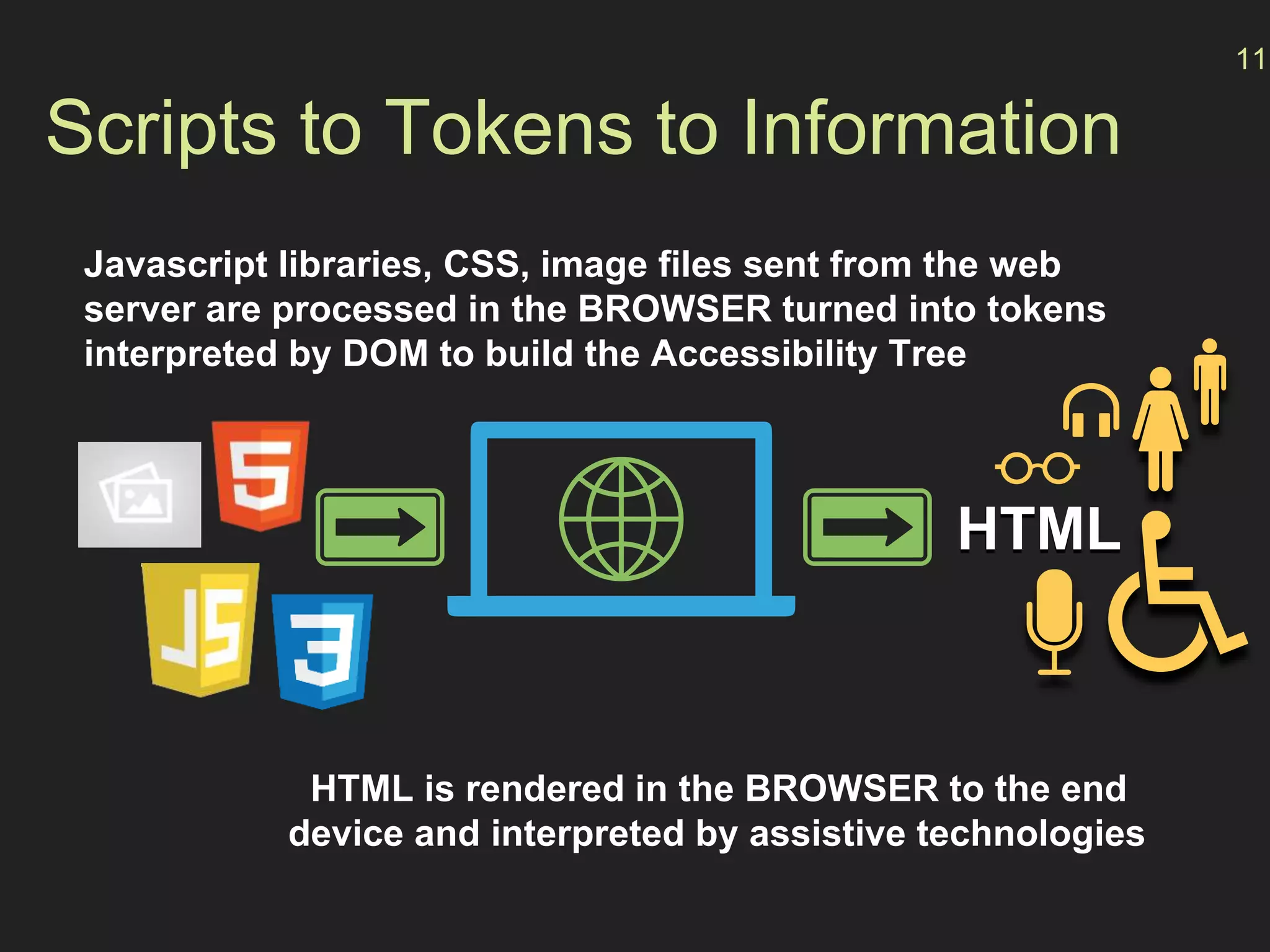 11

Scripts to Tokens to Information

Javascript libraries, CSS, image files sent from the web server are processed in the BROWSER turned into tokens interpreted by DOM to build the Accessibility Tree

5

JS

3

HTML

HTML is rendered in the BROWSER to the end device and interpreted by assistive technologies